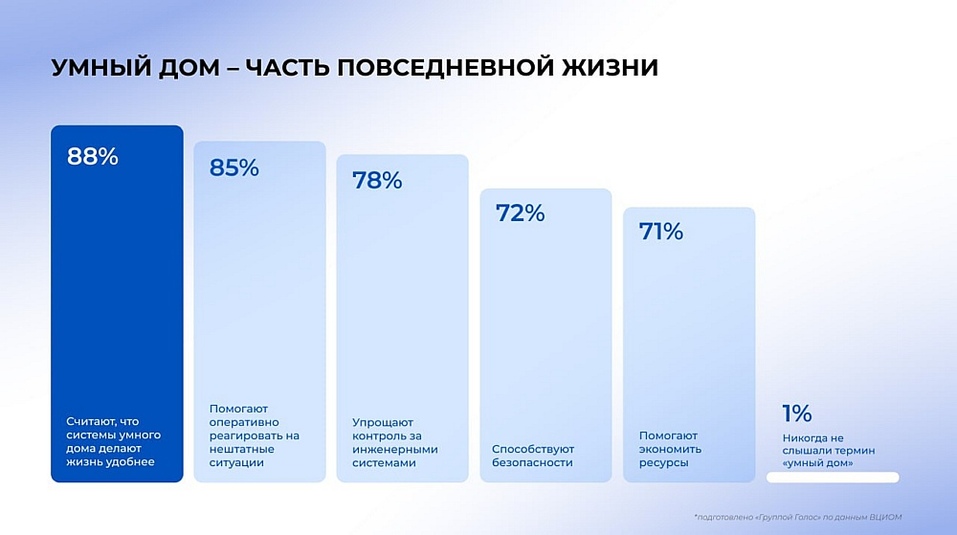 УМНЫЙ ДОМ – ЧАСТЬ ПОВСЕДНЕВНОЙ ЖИЗНИ

88%
Считают, что системы умного дома делают жизнь удобнее

85%
Помогают оперативно реагировать на нештатные ситуации

78%
Упрощают контроль за инженерными системами

72%
Способствуют безопасности

71%
Помогают экономить ресурсы

1%
Никогда не слышали термин «умный дом»

*подготовлено «Группой Голос» по данным ВЦИОМ